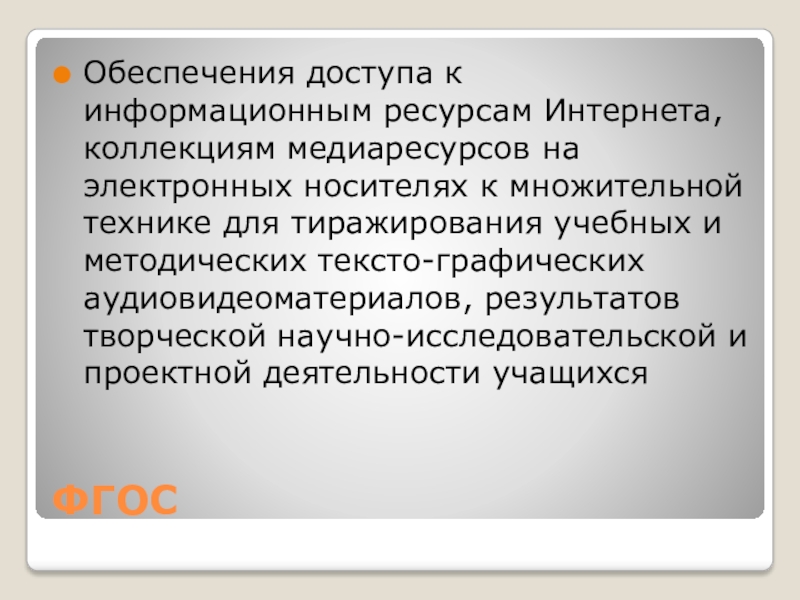 Обеспечения доступа к информационным ресурсам Интернета, коллекциям медиаресурсов на электронных носителях к множительной технике для тиражирования учебных и методических тексто-графических аудиовидеоматериалов, результатов творческой научно-исследовательской и проектной деятельности учащихся

ФГОС